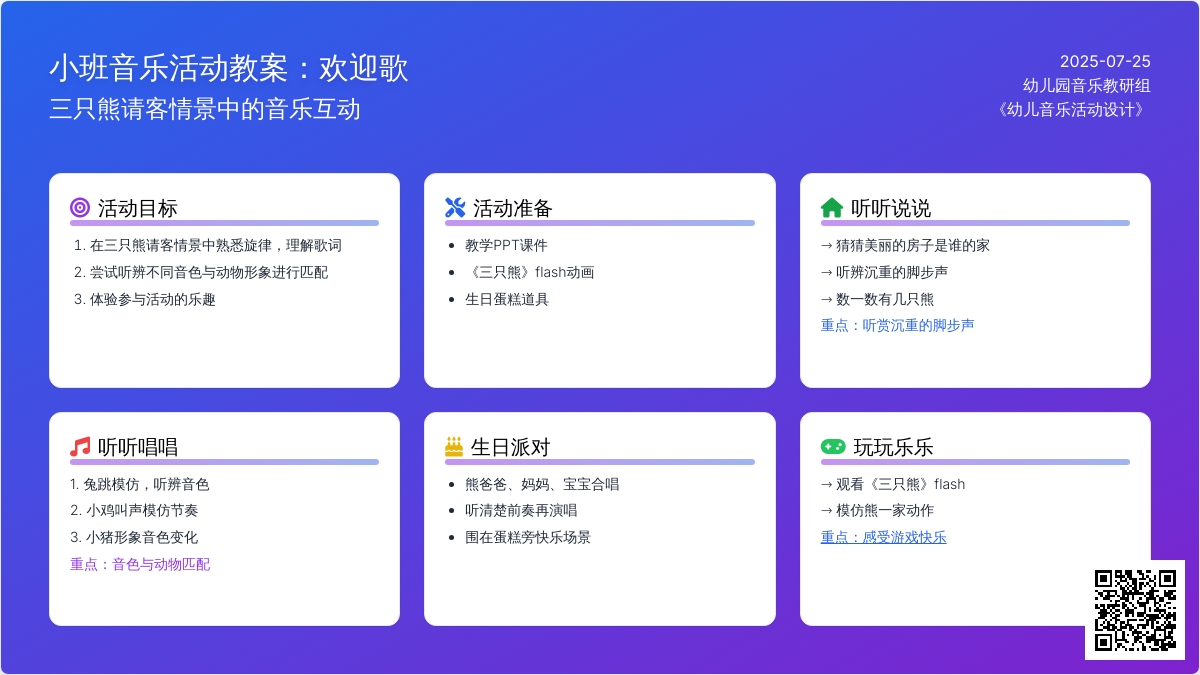 小班音乐活动教案：欢迎歌
三只熊请客情景中的音乐互动

2025-07-25
幼儿园音乐教研组
《幼儿音乐活动设计》

活动目标
1. 在三只熊请客情景中熟悉旋律，理解歌词
2. 尝试听辨不同音色与动物形象进行匹配
3. 体验参与活动的乐趣

活动准备
• 教学PPT课件
• 《三只熊》flash动画
• 生日蛋糕道具

听听说说
→ 猜猜美丽的房子是谁的家
→ 听辨沉重的脚步声
→ 数一数有几只熊
重点：听赏沉重的脚步声

听听唱唱
1. 兔跳模仿，听辨音色
2. 小鸡叫声模仿节奏
3. 小猪形象音色变化
重点：音色与动物匹配

生日派对
• 熊爸爸、妈妈、宝宝合唱
• 听清楚前奏再演唱
• 围在蛋糕旁快乐场景

玩玩乐乐
→ 观看《三只熊》flash
→ 模仿熊一家动作
重点：感受游戏快乐